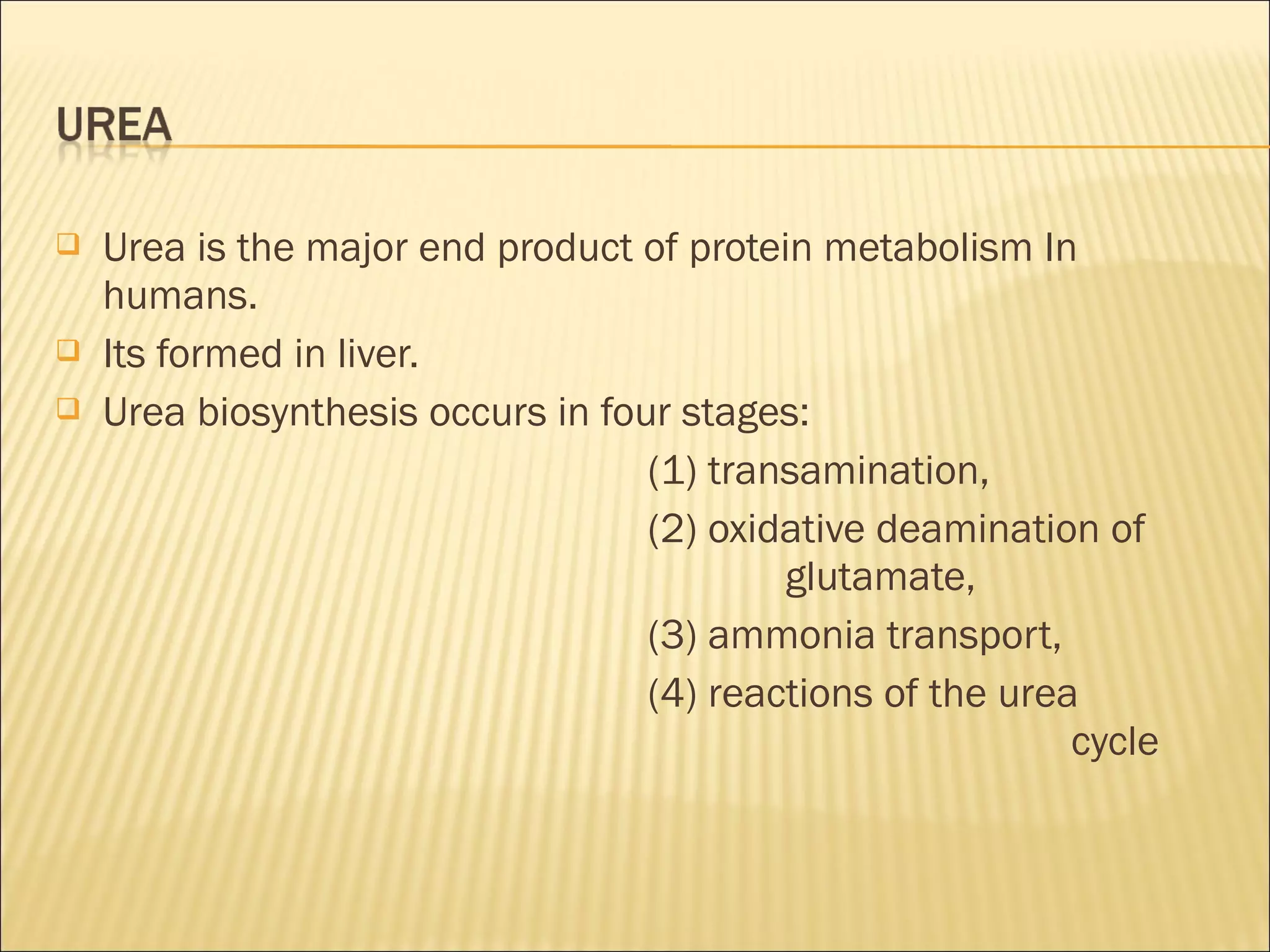 UREA

Urea is the major end product of protein metabolism In humans.

Its formed in liver.

Urea biosynthesis occurs in four stages:

(1) transamination,

(2) oxidative deamination of glutamate,

(3) ammonia transport,

(4) reactions of the urea cycle